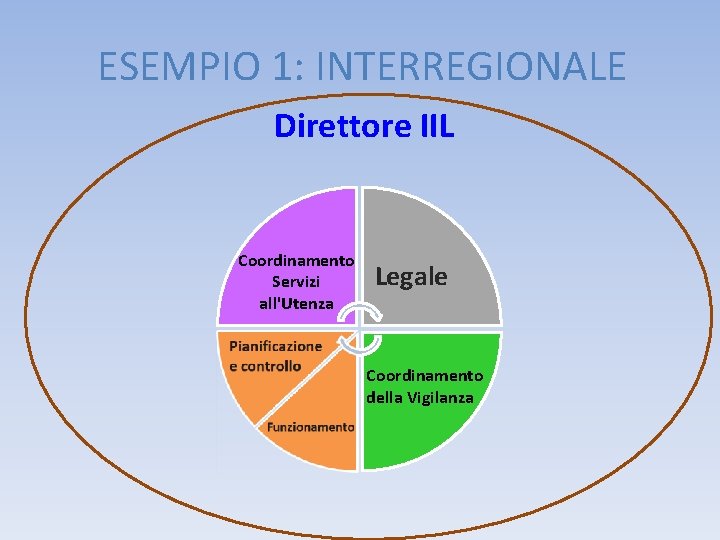 ESEMPIO 1: INTERREGIONALE

Direttore IIL

Coordinamento Servizi all'Utenza

Legale

Pianificazione e controllo

Funzionamento

Coordinamento della Vigilanza